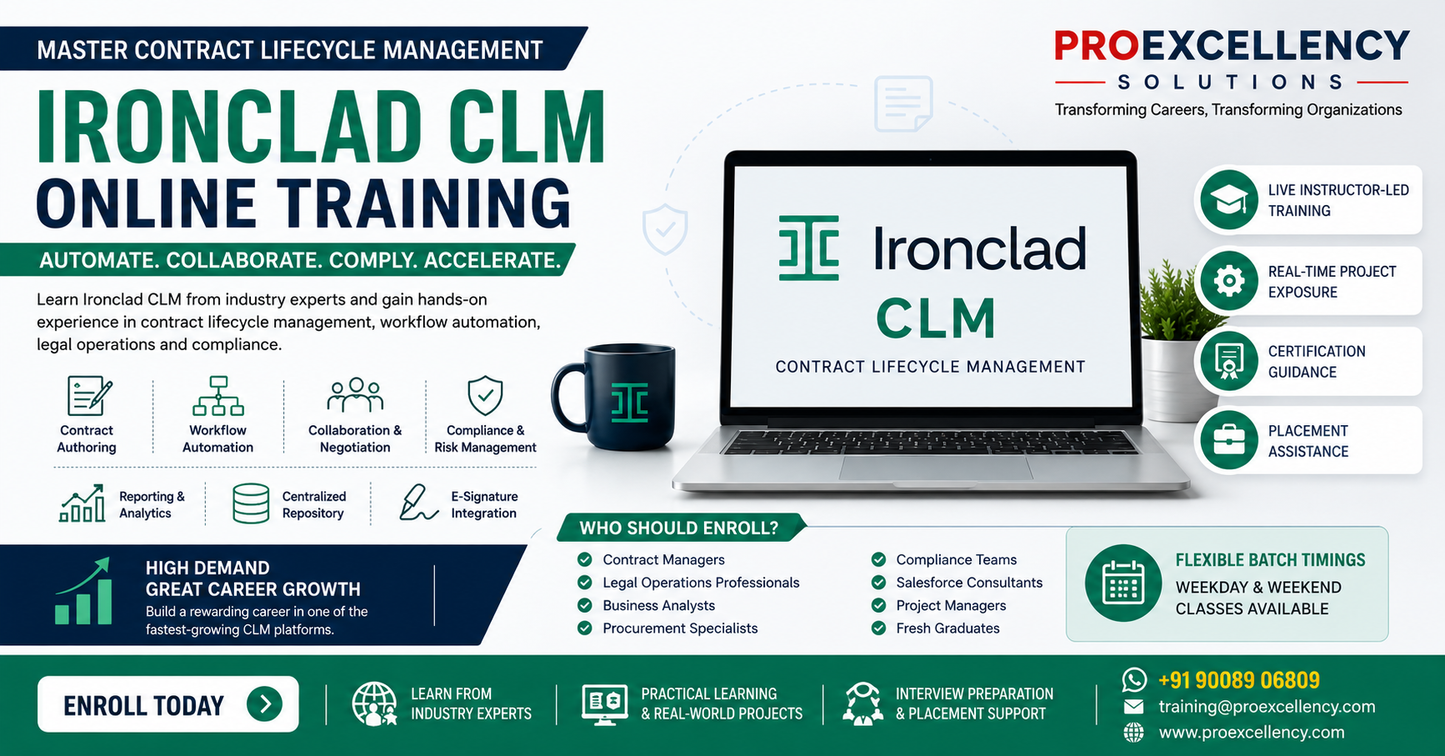 MASTER CONTRACT LIFECYCLE MANAGEMENT

IRONCLAD CLM
ONLINE TRAINING

AUTOMATE. COLLABORATE. COMPLY. ACCELERATE.

Learn Ironclad CLM from industry experts and gain hands-on experience in contract lifecycle management, workflow automation, legal operations and compliance.

Contract Authoring
Workflow Automation
Collaboration & Negotiation
Compliance & Risk Management
Reporting & Analytics
Centralized Repository
E-Signature Integration

HIGH DEMAND
GREAT CAREER GROWTH
Build a rewarding career in one of the fastest-growing CLM platforms.

PROEXCELLENCY
SOLUTIONS
Transforming Careers, Transforming Organizations

Ironclad
CLM
CONTRACT LIFECYCLE MANAGEMENT

LIVE INSTRUCTOR-LED TRAINING
REAL-TIME PROJECT EXPOSURE
CERTIFICATION GUIDANCE
PLACEMENT ASSISTANCE

WHO SHOULD ENROLL?
Contract Managers
Legal Operations Professionals
Business Analysts
Procurement Specialists
Compliance Teams
Salesforce Consultants
Project Managers
Fresh Graduates

FLEXIBLE BATCH TIMINGS
WEEKDAY & WEEKEND CLASSES AVAILABLE

ENROLL TODAY
LEARN FROM INDUSTRY EXPERTS
PRACTICAL LEARNING & REAL-WORLD PROJECTS
INTERVIEW PREPARATION & PLACEMENT SUPPORT
+91 90089 06809
training@proexcellency.com
www.proexcellency.com